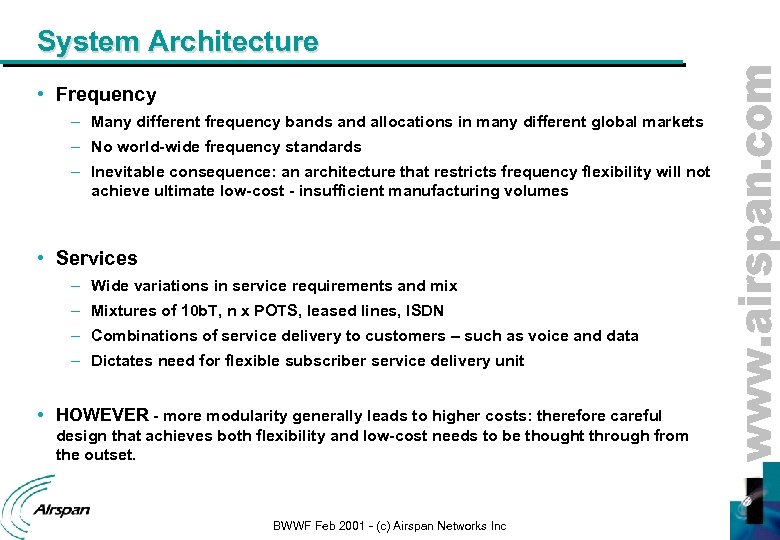 System Architecture

• Frequency
– Many different frequency bands and allocations in many different global markets
– No world-wide frequency standards
– Inevitable consequence: an architecture that restricts frequency flexibility will not achieve ultimate low-cost - insufficient manufacturing volumes

• Services
– Wide variations in service requirements and mix
– Mixtures of 10bT, n x POTS, leased lines, ISDN
– Combinations of service delivery to customers – such as voice and data
– Dictates need for flexible subscriber service delivery unit

• HOWEVER - more modularity generally leads to higher costs: therefore careful design that achieves both flexibility and low-cost needs to be thought through from the outset.

www.airspan.com

Airspan

BWWF Feb 2001 - (c) Airspan Networks Inc